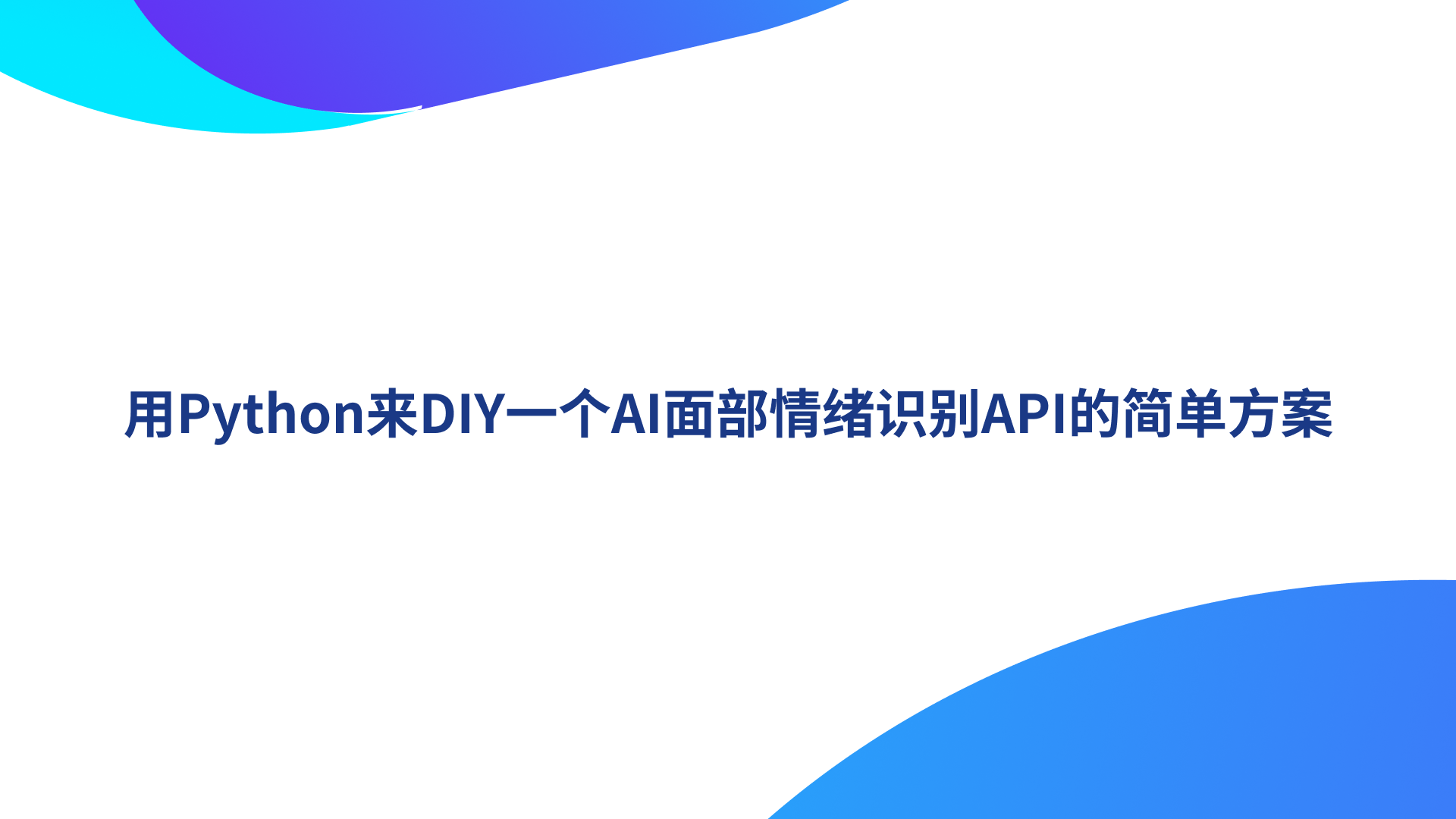 用Python来DIY一个AI面部情绪识别API的简单方案